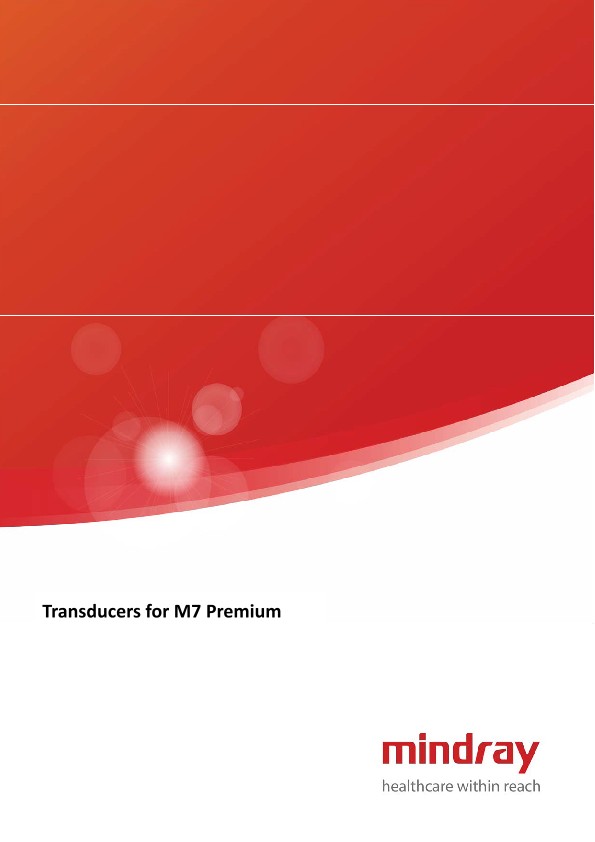 Transducers for M7 Premium

mindray
healthcare within reach